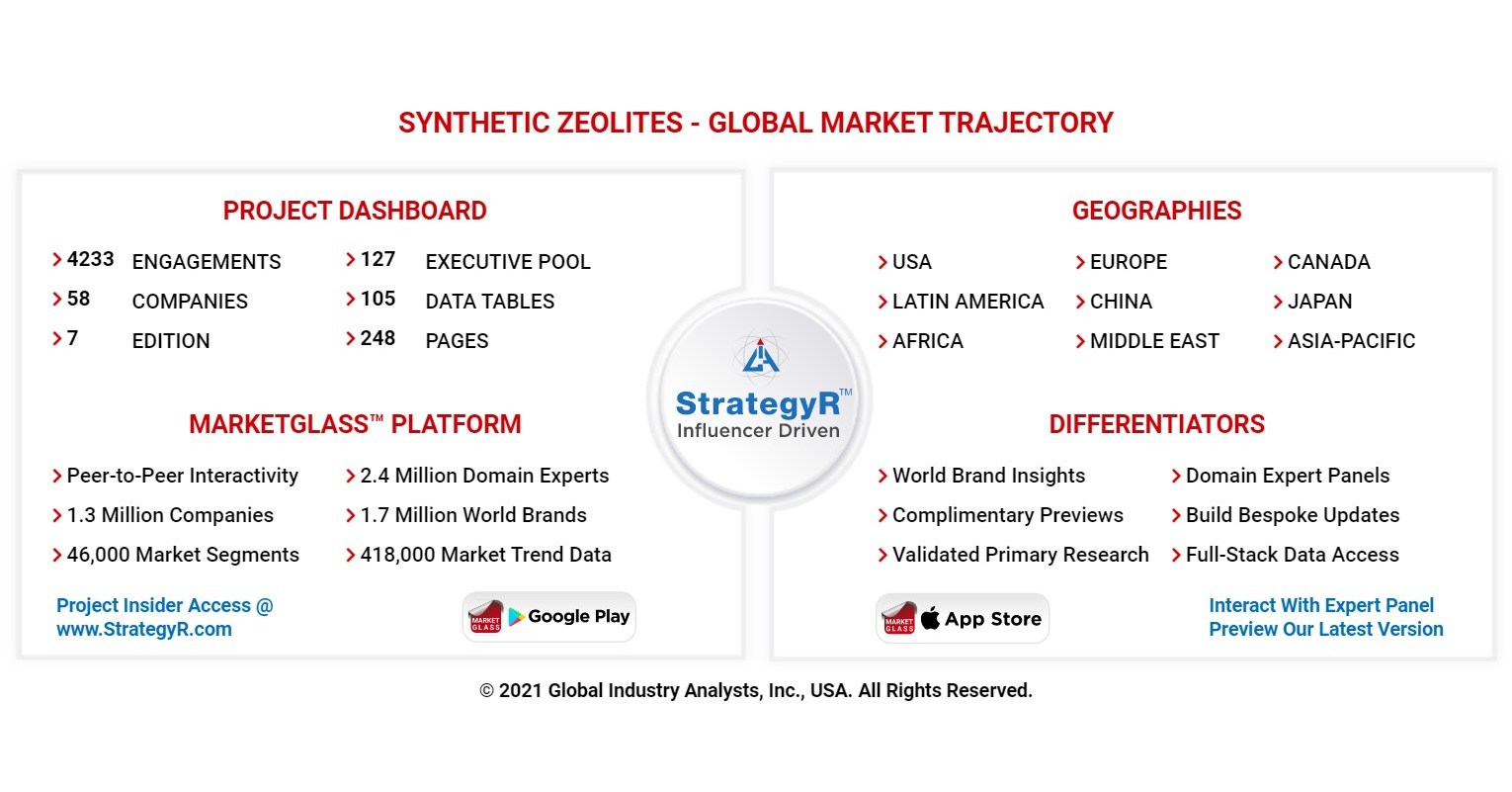 SYNTHETIC ZEOLITES - GLOBAL MARKET TRAJECTORY

PROJECT DASHBOARD

4233 ENGAGEMENTS
58 COMPANIES
7 EDITION
127 EXECUTIVE POOL
105 DATA TABLES
248 PAGES

MARKETGLASS™ PLATFORM

Peer-to-Peer Interactivity
1.3 Million Companies
46,000 Market Segments
2.4 Million Domain Experts
1.7 Million World Brands
418,000 Market Trend Data

Project Insider Access @ www.StrategyR.com

MARKET GLASS Google Play

StrategyR™
Influencer Driven

GEOGRAPHIES

USA
LATIN AMERICA
AFRICA
EUROPE
CHINA
MIDDLE EAST
CANADA
JAPAN
ASIA-PACIFIC

DIFFERENTIATORS

World Brand Insights
Complimentary Previews
Validated Primary Research
Domain Expert Panels
Build Bespoke Updates
Full-Stack Data Access

MARKET GLASS App Store

Interact With Expert Panel
Preview Our Latest Version

© 2021 Global Industry Analysts, Inc., USA. All Rights Reserved.